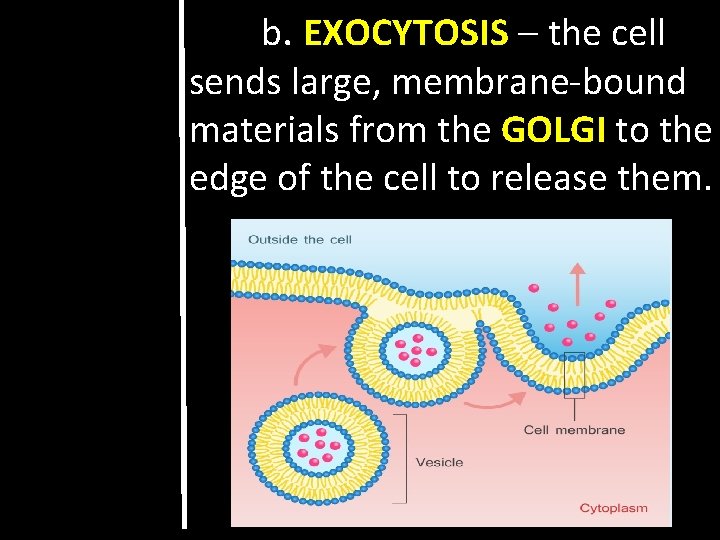 b. EXOCYTOSIS – the cell sends large, membrane-bound materials from the GOLGI to the edge of the cell to release them.

Outside the cell

Cell membrane

Vesicle

Cytoplasm